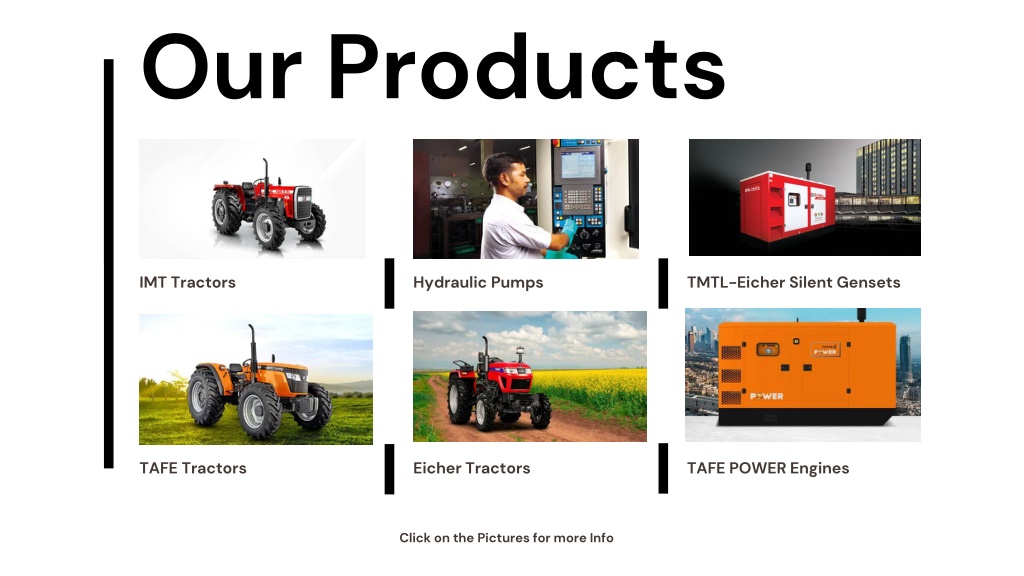 Our Products

IMT Tractors

Hydraulic Pumps

TMTL-Eicher Silent Gensets

TAFE Tractors

Eicher Tractors

POWER

POWER

TAFE POWER Engines

Click on the Pictures for more Info